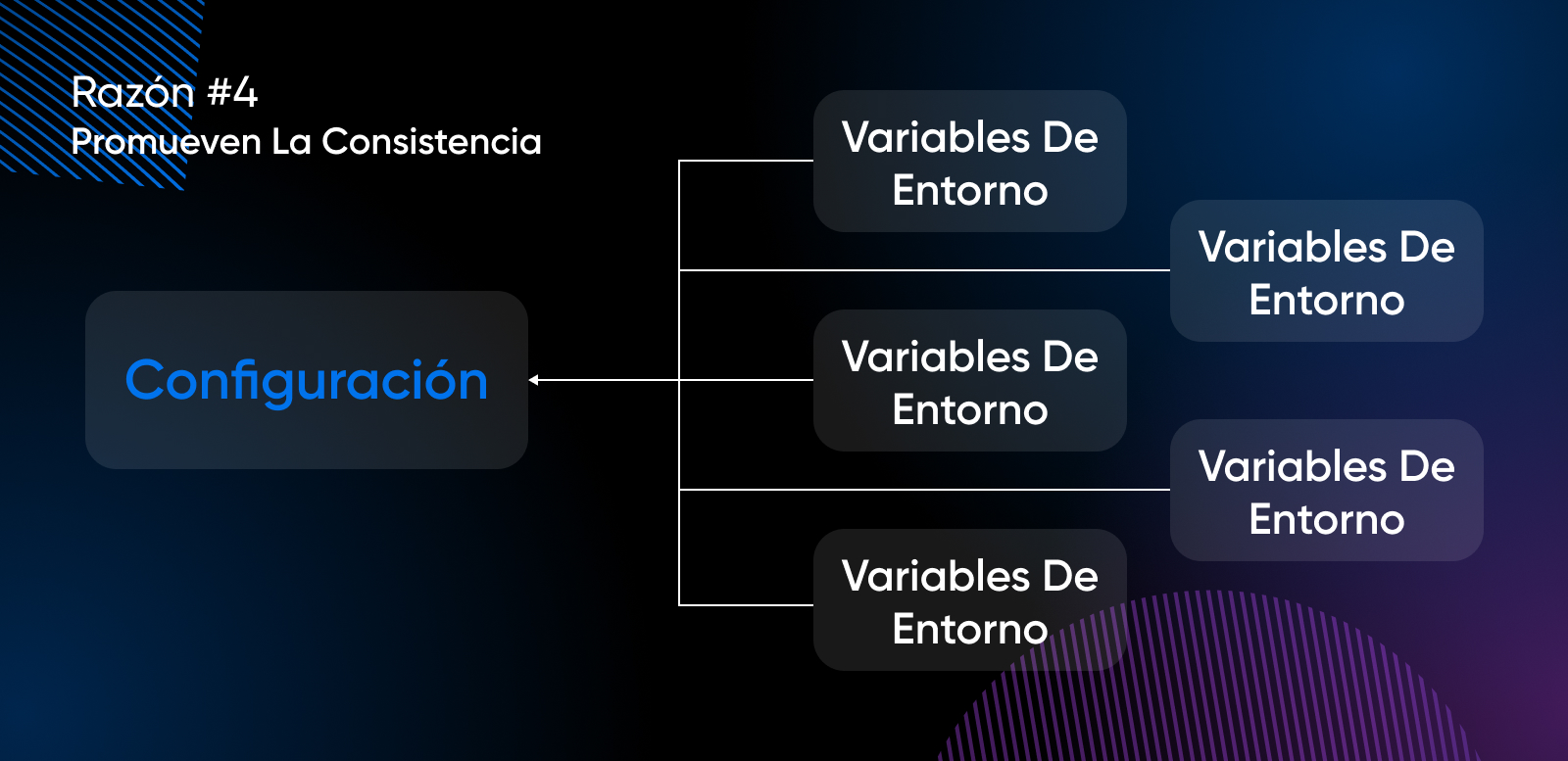 Razón #4
Promueven La Consistencia

Configuración

Variables De Entorno

Variables De Entorno

Variables De Entorno

Variables De Entorno

Variables De Entorno